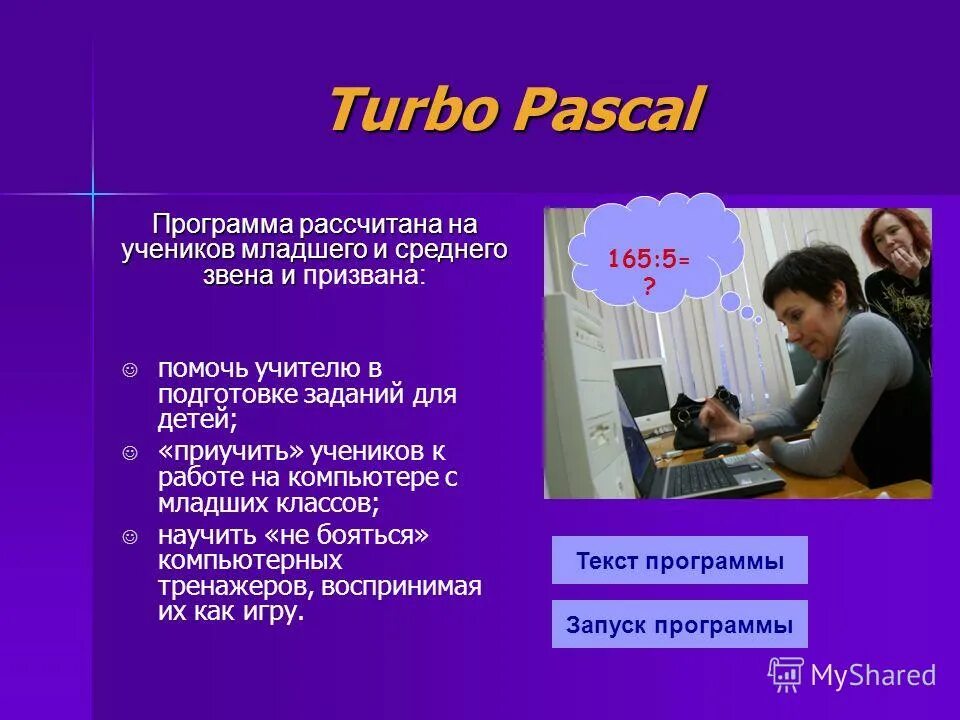 Turbo Pascal

Программа рассчитана на учеников младшего и среднего звена и призвана:

☺ помочь учителю в подготовке заданий для детей;

☺ «приучить» учеников к работе на компьютере с младших классов;

☺ научить «не бояться» компьютерных тренажеров, воспринимая их как игру.

165:5= ?

Текст программы

Запуск программы

MyShared